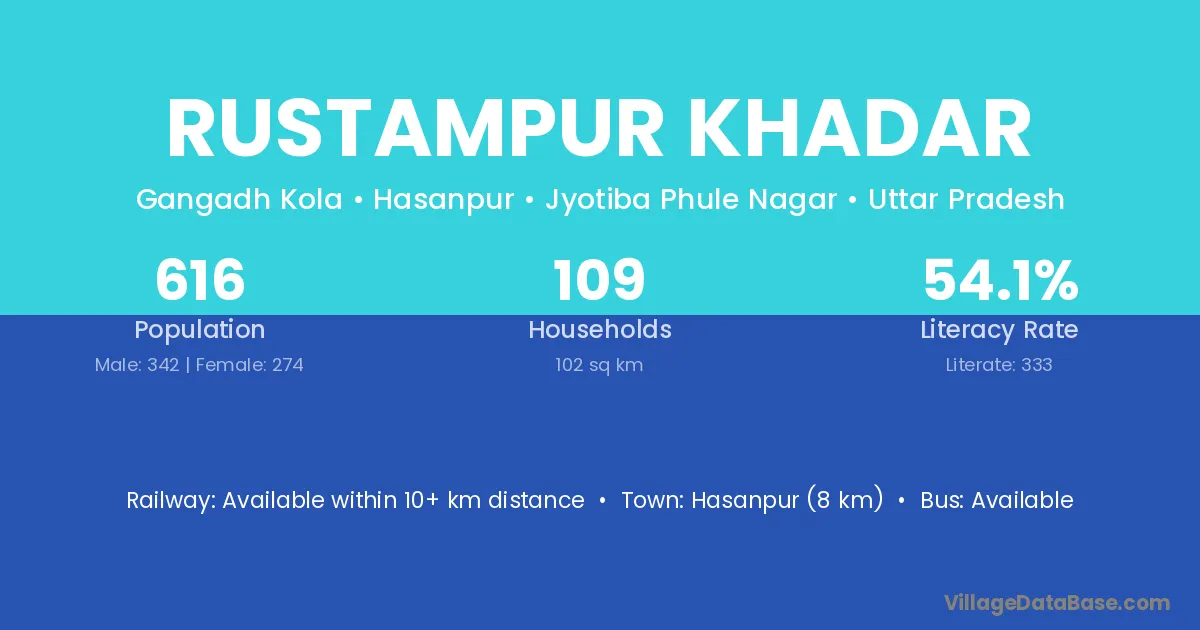 RUSTAMPUR KHADAR

Gangadh Kola • Hasanpur • Jyotiba Phule Nagar • Uttar Pradesh

616
Population
Male: 342 | Female: 274

109
Households
102 sq km

54.1%
Literacy Rate
Literate: 333

Railway: Available within 10+ km distance • Town: Hasanpur (8 km) • Bus: Available

VillageDataBase.com